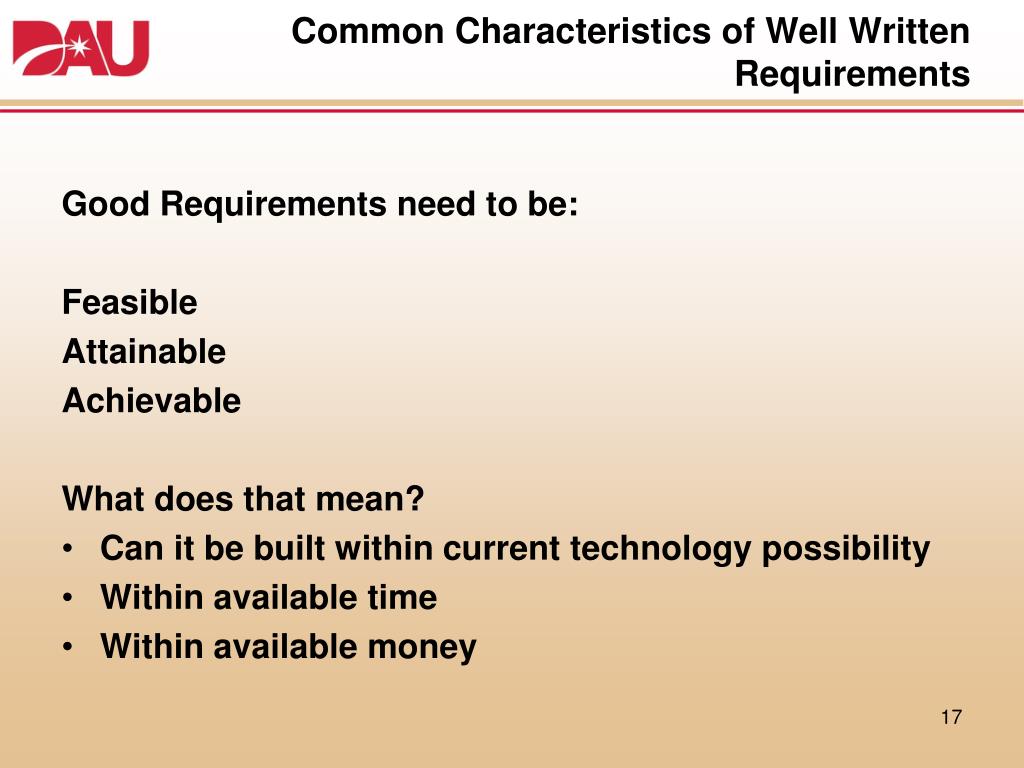 DAU

Common Characteristics of Well Written Requirements

Good Requirements need to be:

Feasible
Attainable
Achievable

What does that mean?
• Can it be built within current technology possibility
• Within available time
• Within available money

17